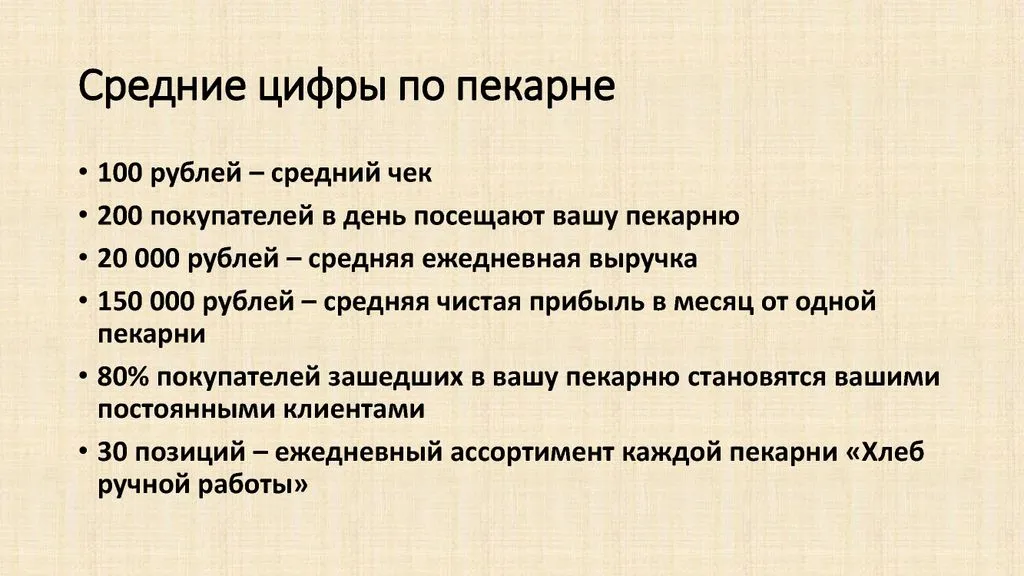 Средние цифры по пекарне

• 100 рублей – средний чек
• 200 покупателей в день посещают вашу пекарню
• 20 000 рублей – средняя ежедневная выручка
• 150 000 рублей – средняя чистая прибыль в месяц от одной пекарни
• 80% покупателей зашедших в вашу пекарню становятся вашими постоянными клиентами
• 30 позиций – ежедневный ассортимент каждой пекарни «Хлеб ручной работы»